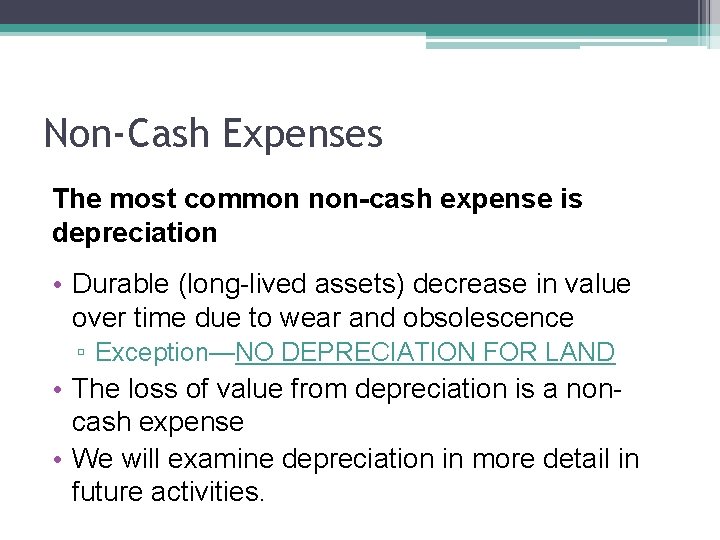 Non-Cash Expenses

The most common non-cash expense is depreciation

• Durable (long-lived assets) decrease in value over time due to wear and obsolescence
▫ Exception—NO DEPRECIATION FOR LAND
• The loss of value from depreciation is a non-cash expense
• We will examine depreciation in more detail in future activities.